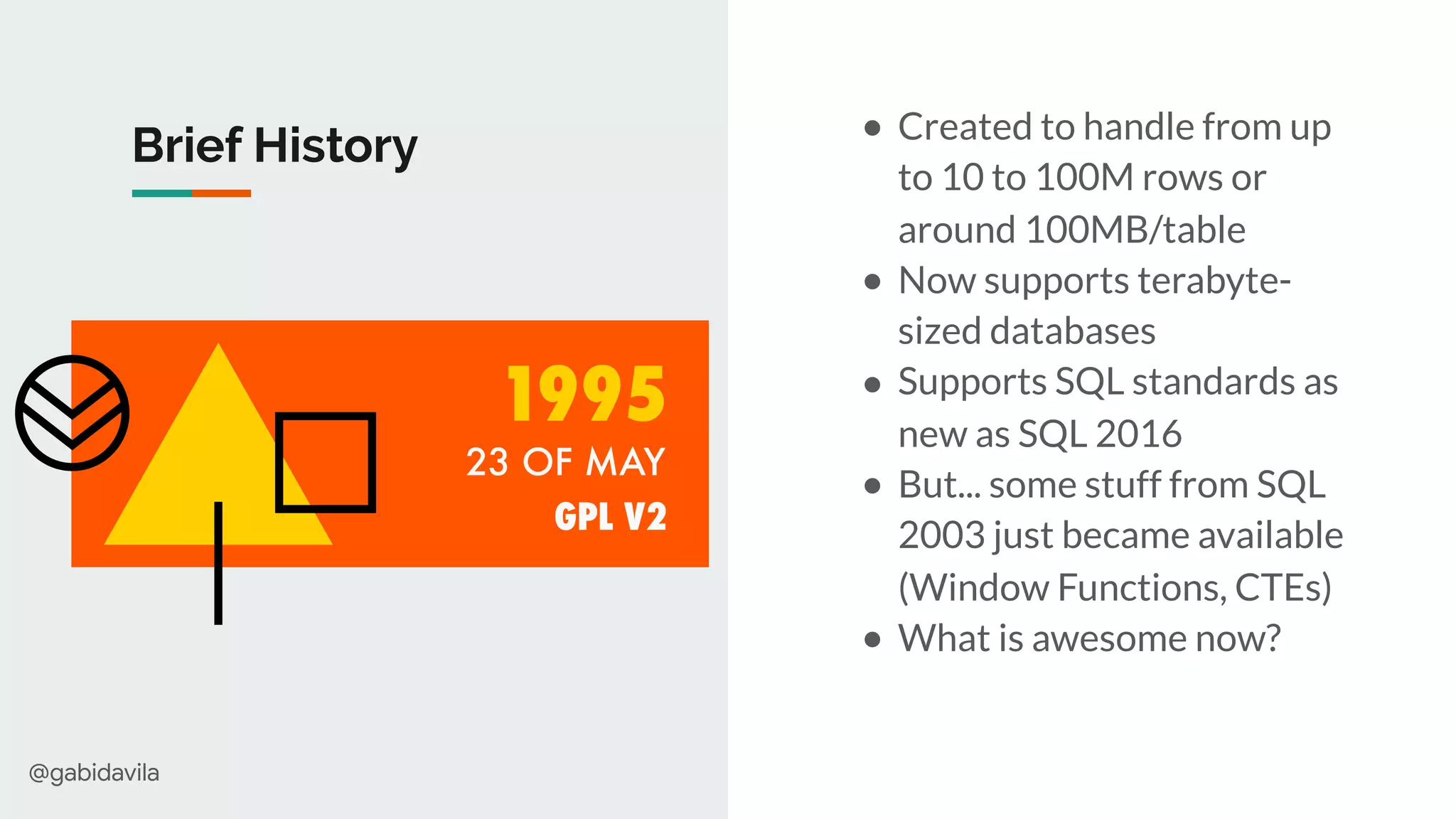 Brief History

1995
23 OF MAY
GPL V2

@gabidavila

- Created to handle from up to 10 to 100M rows or around 100MB/table
- Now supports terabyte-sized databases
- Supports SQL standards as new as SQL 2016
- But... some stuff from SQL 2003 just became available (Window Functions, CTEs)
- What is awesome now?